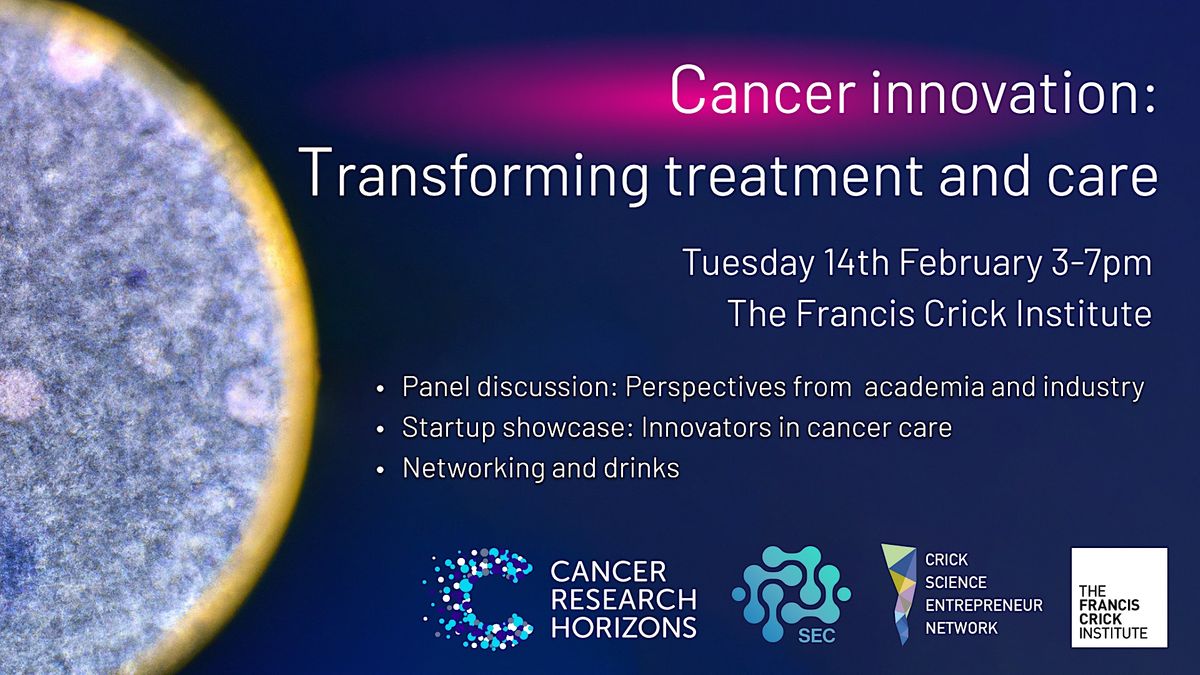 Cancer innovation:
Transforming treatment and care

Tuesday 14th February 3-7pm
The Francis Crick Institute

• Panel discussion: Perspectives from academia and industry
• Startup showcase: Innovators in cancer care
• Networking and drinks

CANCER RESEARCH HORIZONS

SEC

CRICK SCIENCE ENTREPRENEUR NETWORK

THE FRANCIS CRICK INSTITUTE